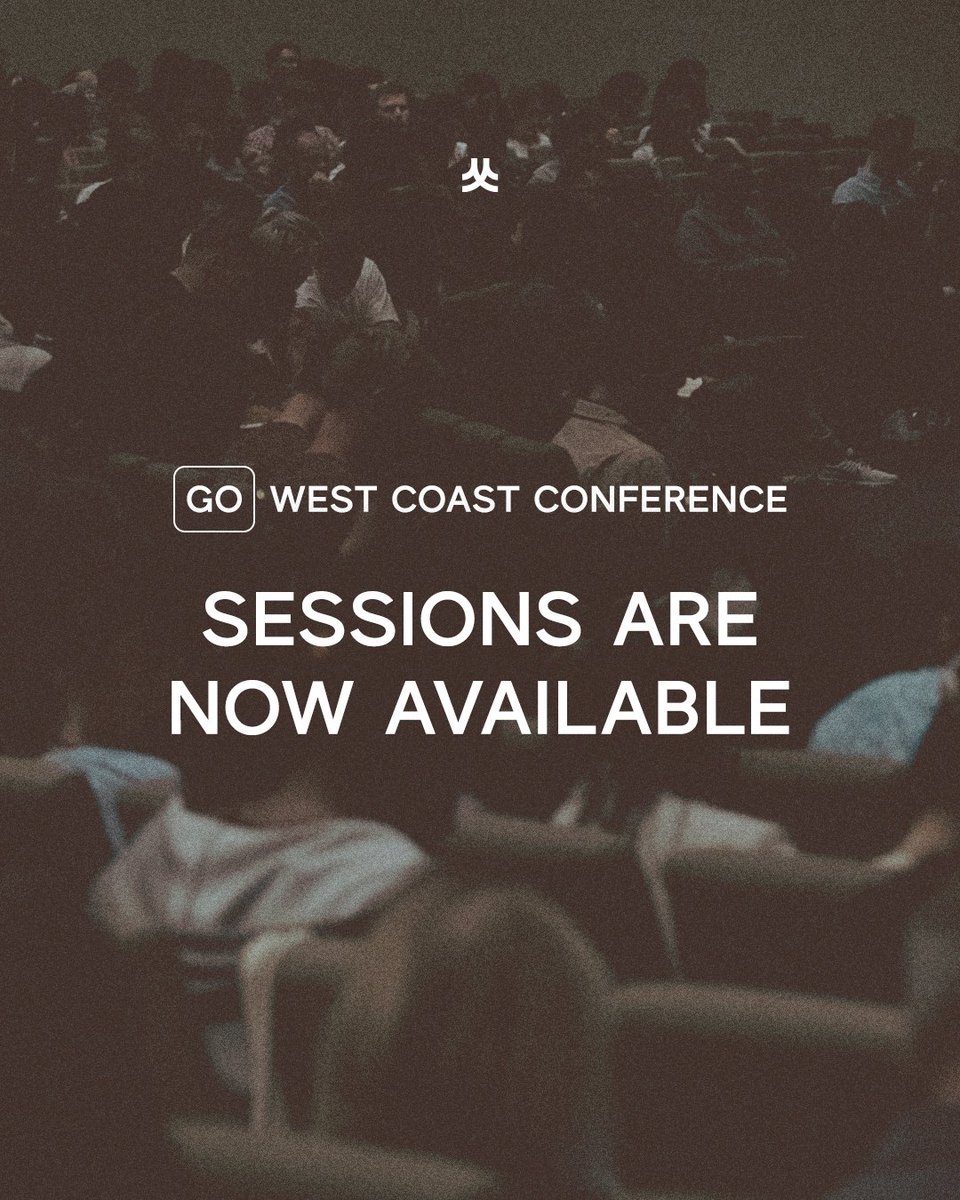 GO WEST COAST CONFERENCE

SESSIONS ARE NOW AVAILABLE